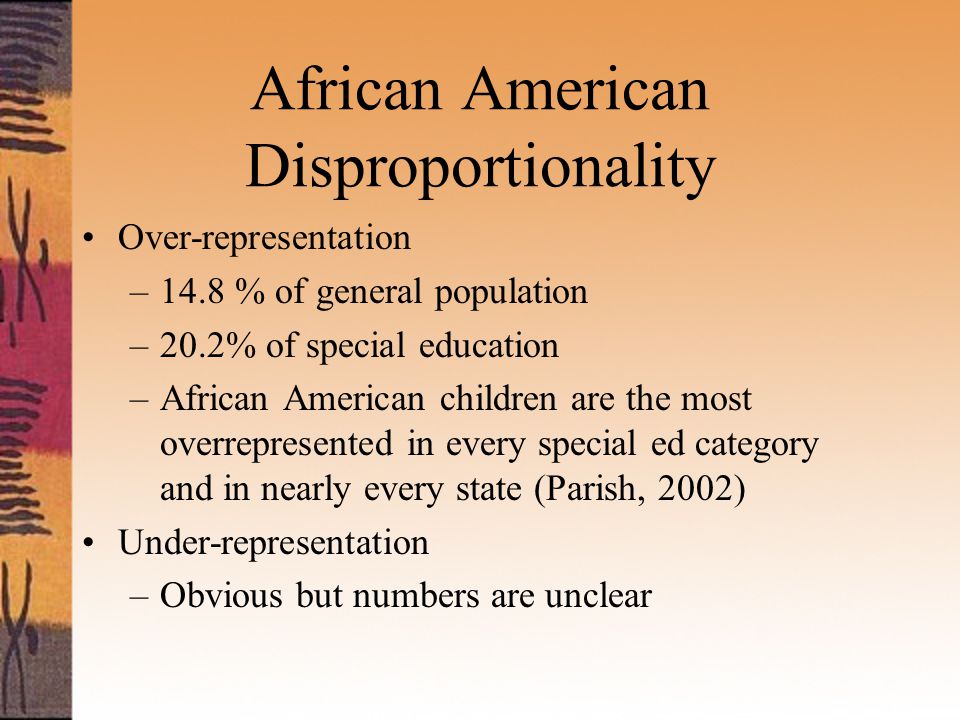 African American Disproportionality

• Over-representation
  – 14.8 % of general population
  – 20.2% of special education
  – African American children are the most overrepresented in every special ed category and in nearly every state (Parish, 2002)
• Under-representation
  – Obvious but numbers are unclear